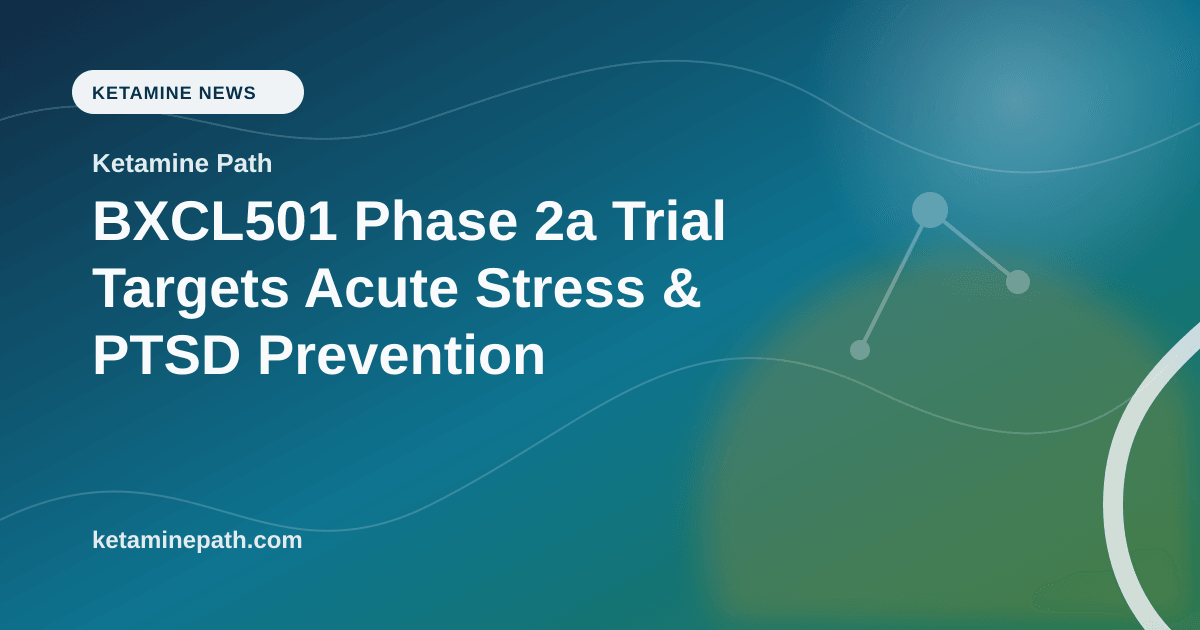 KETAMINE NEWS

Ketamine Path

BXCL501 Phase 2a Trial Targets Acute Stress & PTSD Prevention

ketaminepath.com